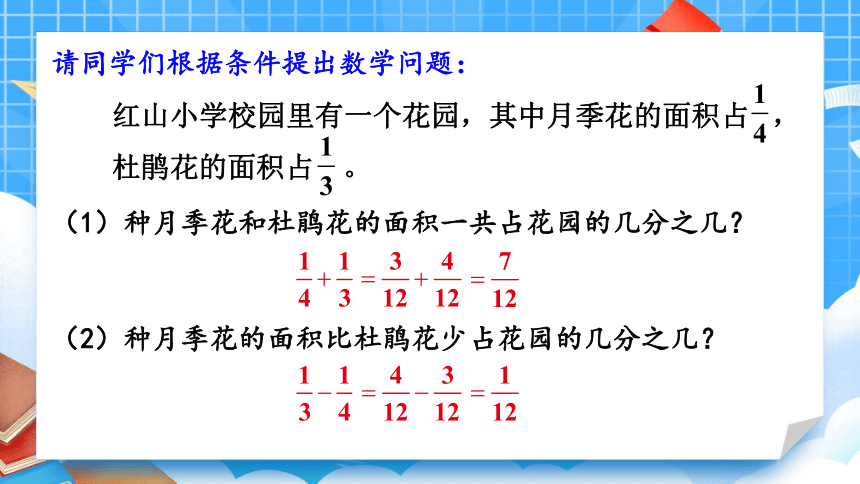 请同学们根据条件提出数学问题：

红山小学校园里有一个花园，其中月季花的面积占$\frac{1}{4}$，杜鹃花的面积占$\frac{1}{3}$。

（1）种月季花和杜鹃花的面积一共占花园的几分之几？

$\frac{1}{4}+\frac{1}{3}=\frac{3}{12}+\frac{4}{12}=\frac{7}{12}$

（2）种月季花的面积比杜鹃花少占花园的几分之几？

$\frac{1}{3}-\frac{1}{4}=\frac{4}{12}-\frac{3}{12}=\frac{1}{12}$